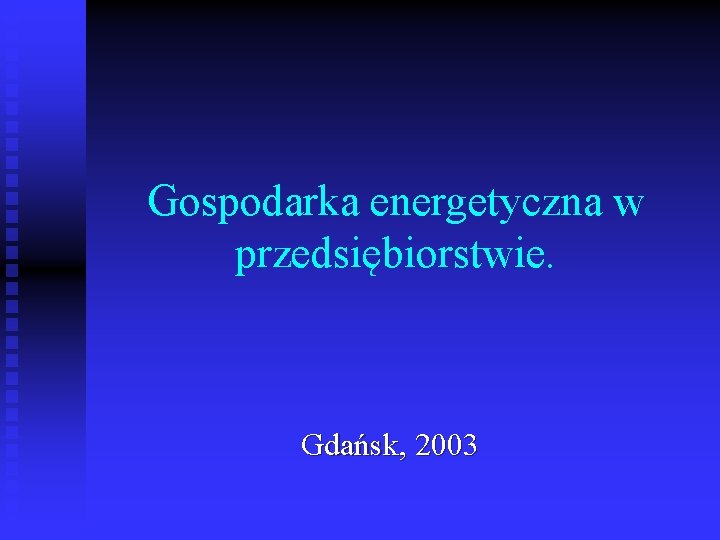 Gospodarka energetyczna w przedsiębiorstwie.

Gdańsk, 2003